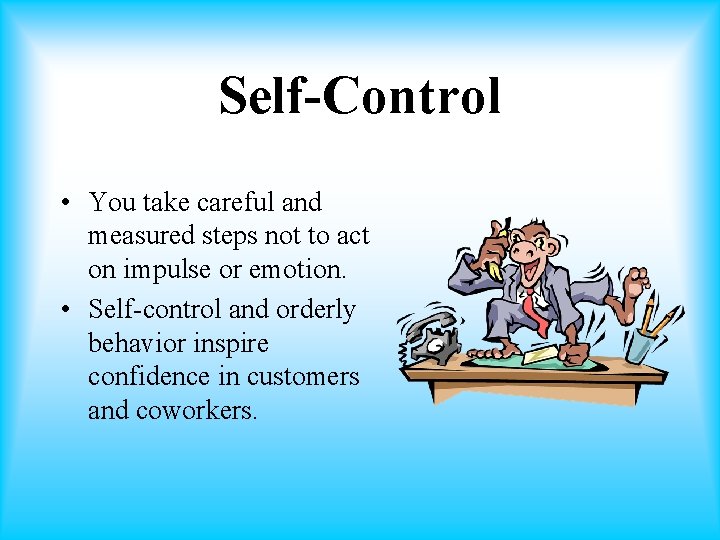 Self-Control

• You take careful and measured steps not to act on impulse or emotion.
• Self-control and orderly behavior inspire confidence in customers and coworkers.